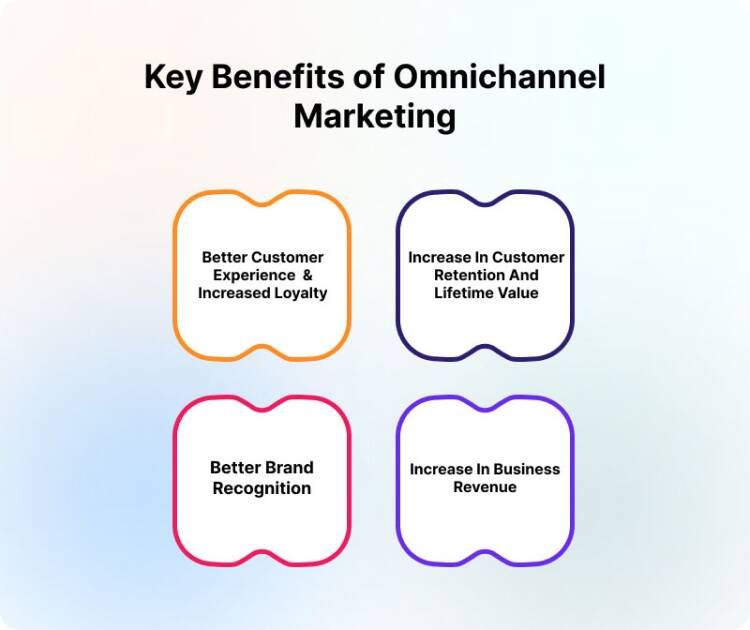 Key Benefits of Omnichannel Marketing

Better Customer Experience & Increased Loyalty

Increase In Customer Retention And Lifetime Value

Better Brand Recognition

Increase In Business Revenue